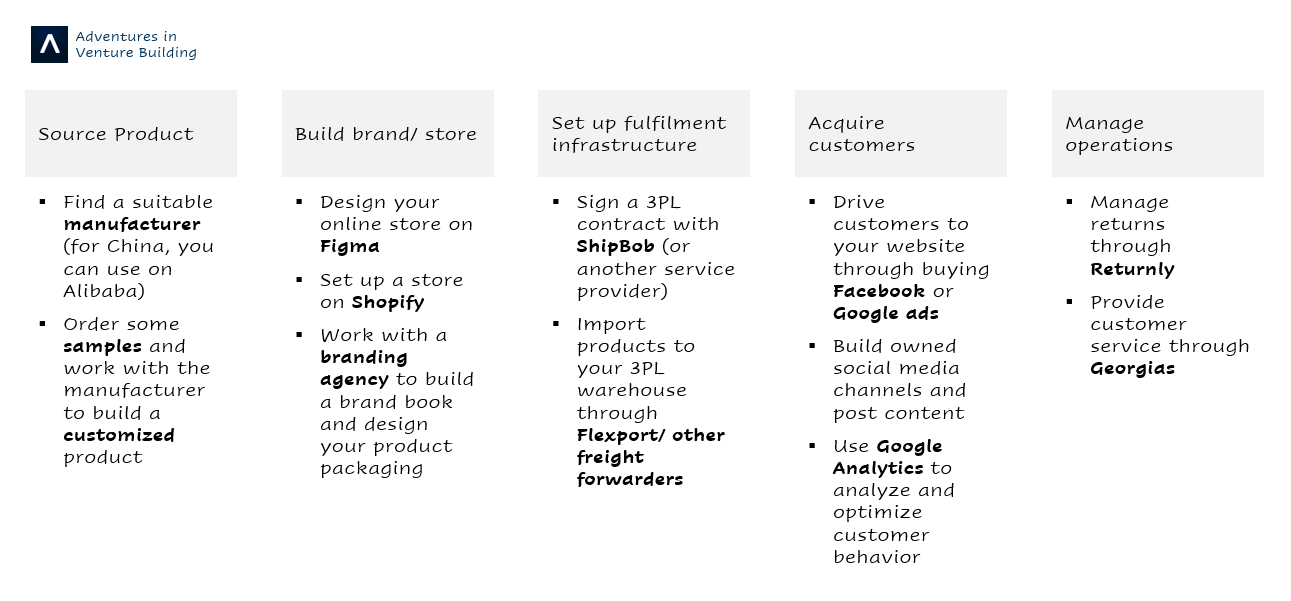 Adventures in Venture Building

Source Product

▪ Find a suitable manufacturer (for China, you can use on Alibaba)

▪ Order some samples and work with the manufacturer to build a customized product

Build brand/ store

▪ Design your online store on Figma

▪ Set up a store on Shopify

▪ Work with a branding agency to build a brand book and design your product packaging

Set up fulfilment infrastructure

▪ Sign a 3PL contract with ShipBob (or another service provider)

▪ Import products to your 3PL warehouse through Flexport/ other freight forwarders

Acquire customers

▪ Drive customers to your website through buying Facebook or Google ads

▪ Build owned social media channels and post content

▪ Use Google Analytics to analyze and optimize customer behavior

Manage operations

▪ Manage returns through Returnly

▪ Provide customer service through Georgias